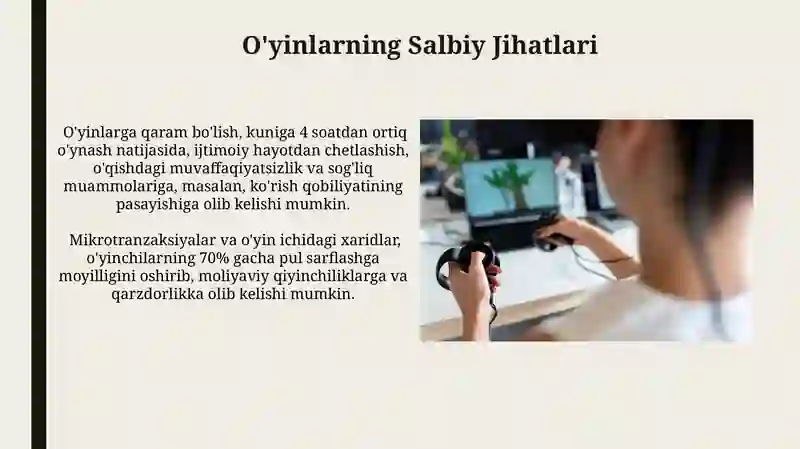 O'yinlarning Salbiy Jihatlari

O'yinlarga qaram bo'lish, kuniga 4 soatdan ortiq o'ynash natijasida, ijtimoiy hayotdan chetlashish, o'qishdagi muvaffaqiyatsizlik va sog'liq muammolariga, masalan, ko'rish qobiliyatining pasayishiga olib kelishi mumkin.

Mikrotranzaksiyalar va o'yin ichidagi xaridlar, o'yinchilarning 70% gacha pul sarflashga moyilligini oshirib, moliyaviy qiyinchiliklarga va qarzdorlikka olib kelishi mumkin.